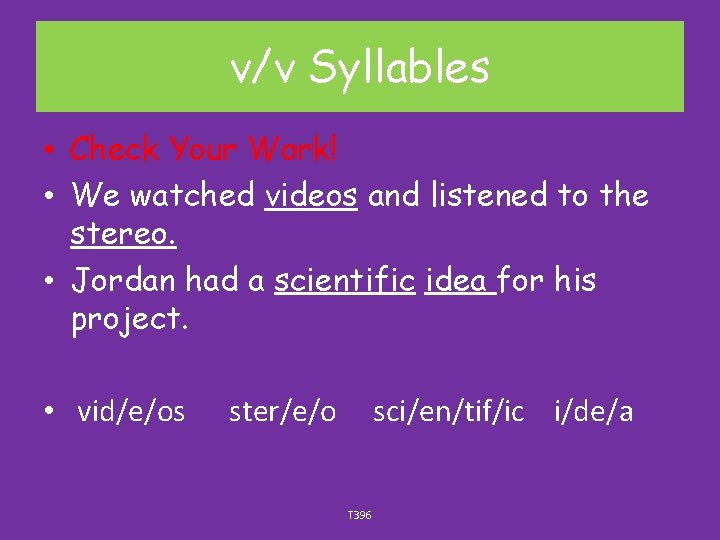 v/v Syllables

• Check Your Work!
• We watched videos and listened to the stereo.
• Jordan had a scientific idea for his project.

• vid/e/os ster/e/o sci/en/tif/ic i/de/a

T396